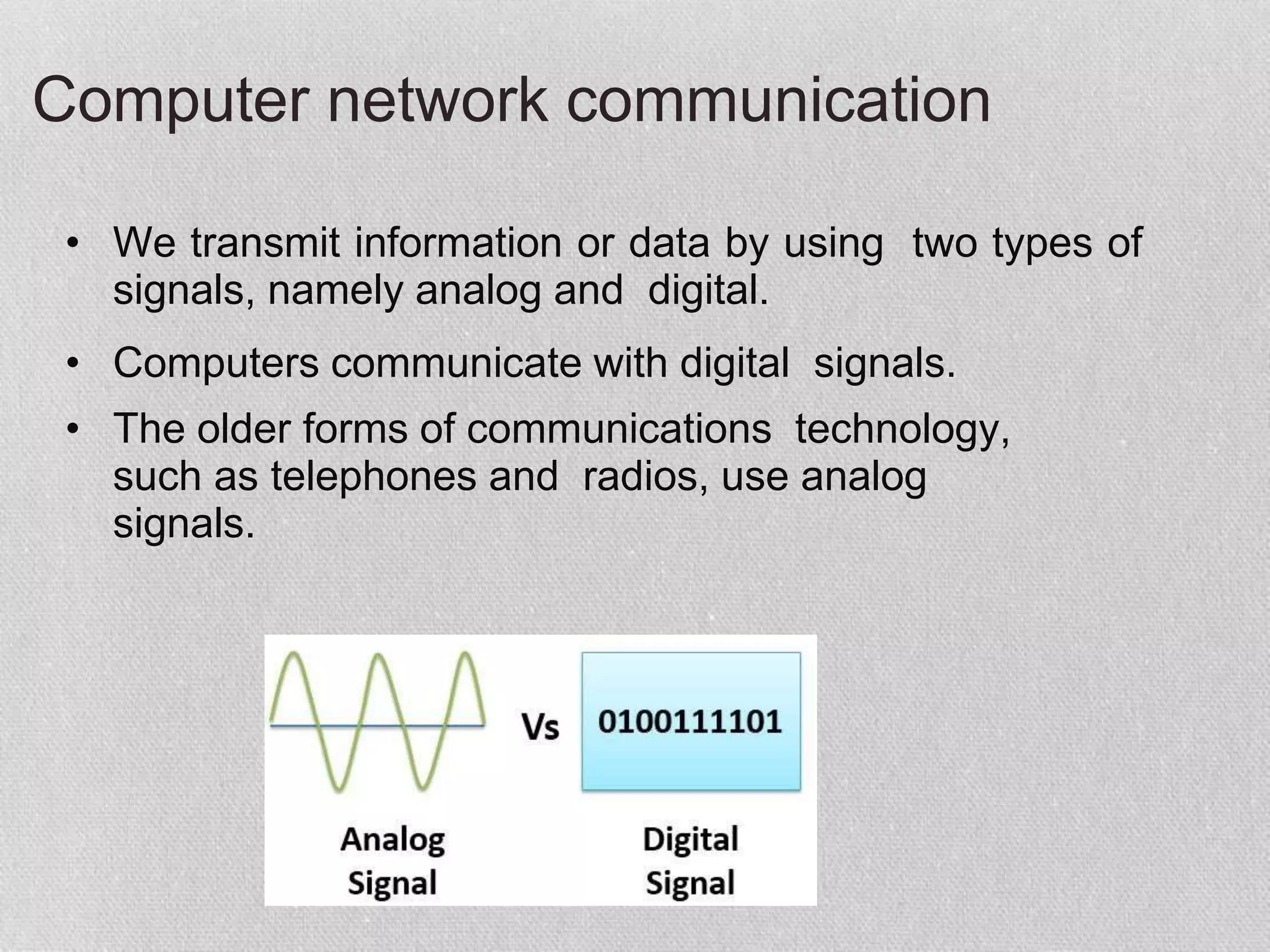 Computer network communication

• We transmit information or data by using two types of signals, namely analog and digital.

• Computers communicate with digital signals.

• The older forms of communications technology, such as telephones and radios, use analog signals.

Vs

0100111101

Analog Signal

Digital Signal